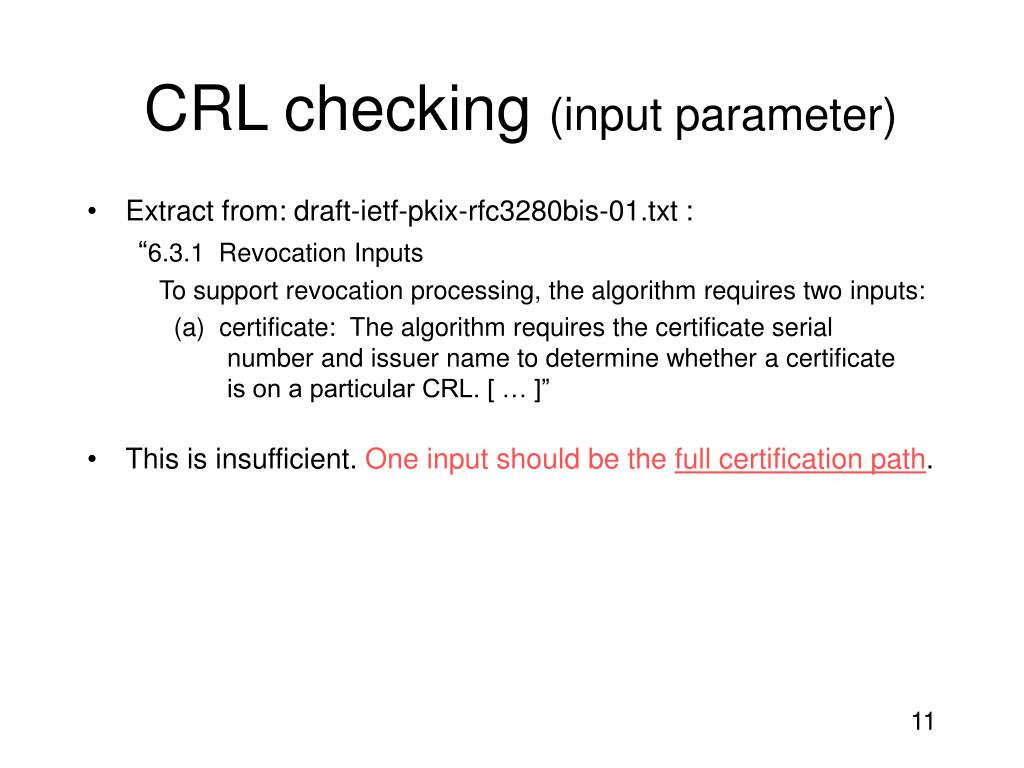 CRL checking (input parameter)

• Extract from: draft-ietf-pkix-rfc3280bis-01.txt :

“6.3.1 Revocation Inputs

To support revocation processing, the algorithm requires two inputs:

(a) certificate: The algorithm requires the certificate serial number and issuer name to determine whether a certificate is on a particular CRL. [ … ]”

• This is insufficient. One input should be the full certification path.

11